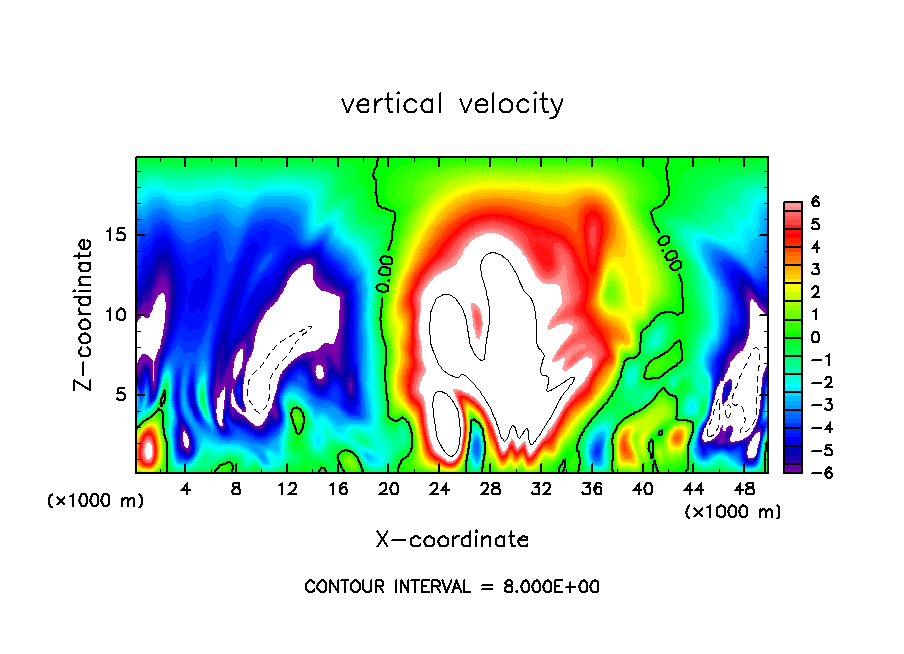 vertical velocity

Z-coordinate

15
10
5

0.00
0.00

6
5
4
3
2
1
0
−1
−2
−3
−4
−5
−6

(×1000 m)
4 8 12 16 20 24 28 32 36 40 44 48
(×1000 m)

X-coordinate

CONTOUR INTERVAL = 8.000E+00